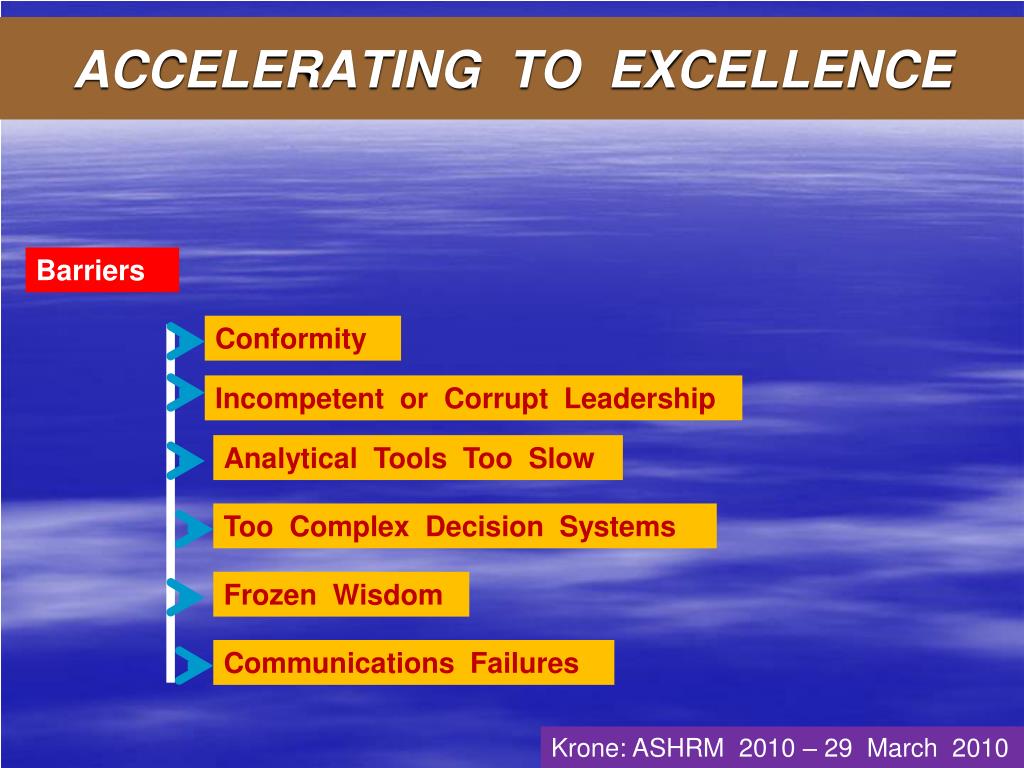 ACCELERATING TO EXCELLENCE

Barriers

Conformity

Incompetent or Corrupt Leadership

Analytical Tools Too Slow

Too Complex Decision Systems

Frozen Wisdom

Communications Failures

Krone: ASHRM 2010 – 29 March 2010